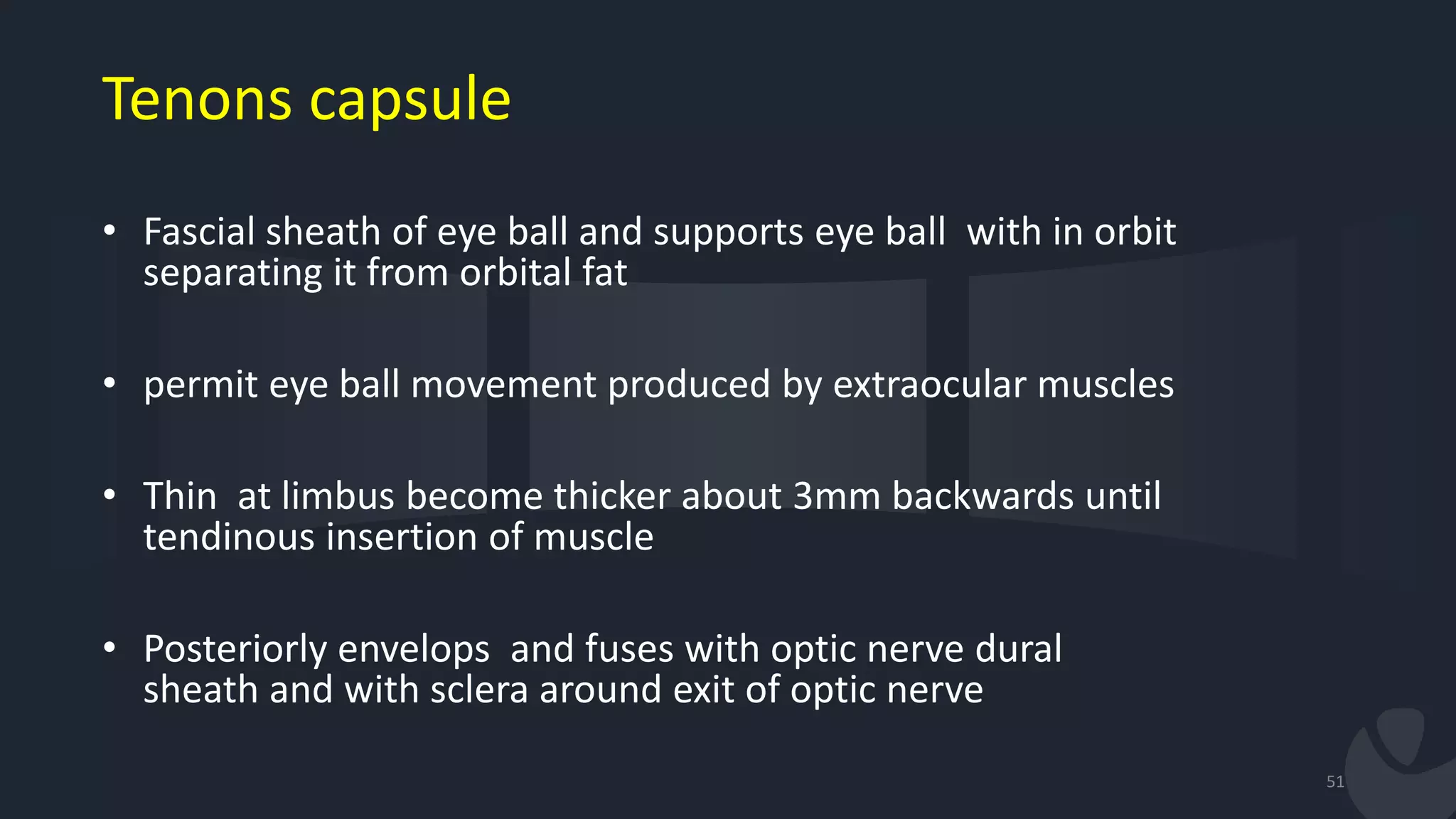 Tenons capsule

• Fascial sheath of eye ball and supports eye ball with in orbit separating it from orbital fat

• permit eye ball movement produced by extraocular muscles

• Thin at limbus become thicker about 3mm backwards until tendinous insertion of muscle

• Posteriorly envelops and fuses with optic nerve dural sheath and with sclera around exit of optic nerve

51